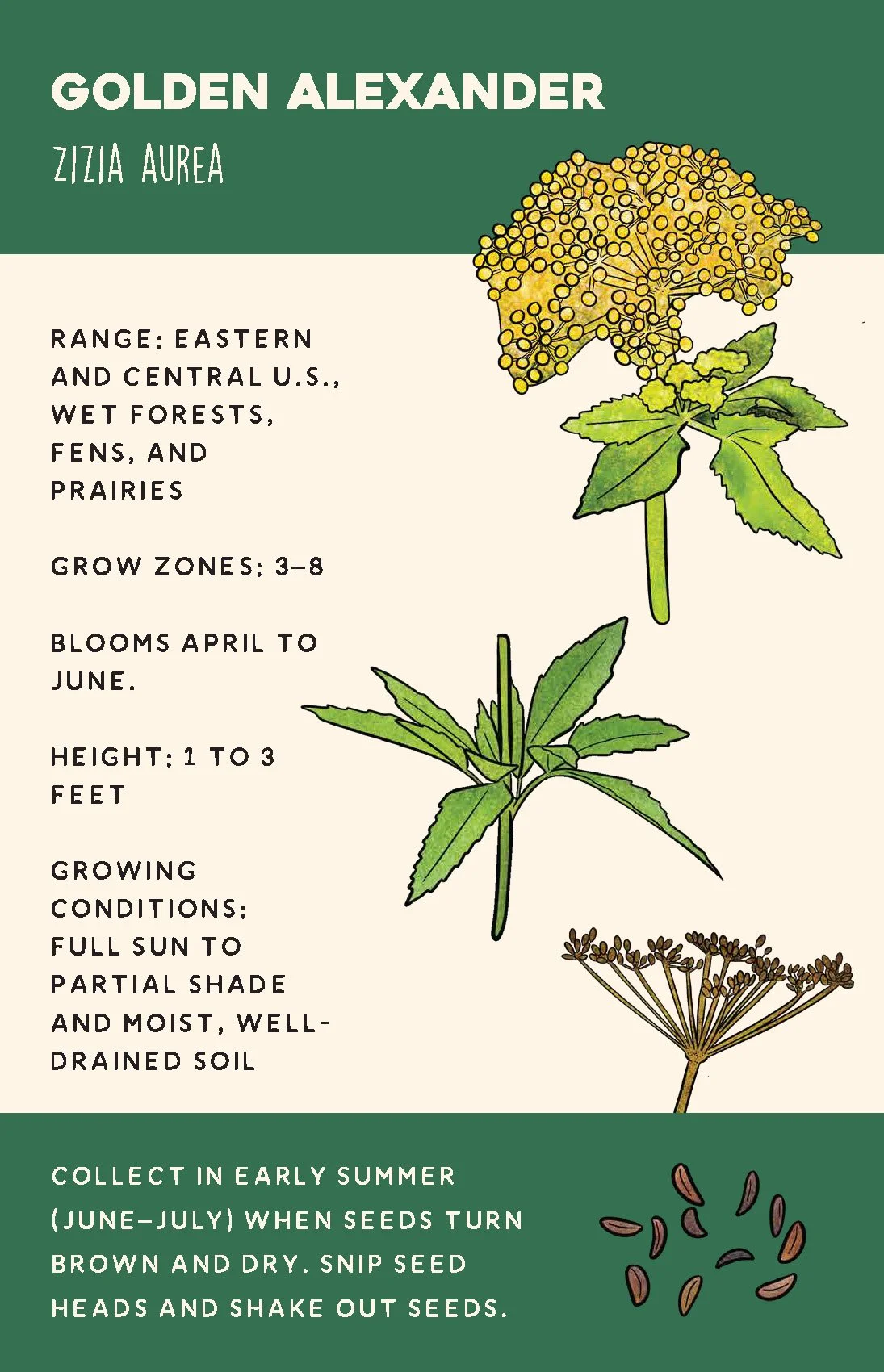 GOLDEN ALEXANDER

ZIZIA AUREA

RANGE: EASTERN AND CENTRAL U.S., WET FORESTS, FENS, AND PRAIRIES

GROW ZONES: 3–8

BLOOMS APRIL TO JUNE.

HEIGHT: 1 TO 3 FEET

GROWING CONDITIONS: FULL SUN TO PARTIAL SHADE AND MOIST, WELL-DRAINED SOIL

COLLECT IN EARLY SUMMER (JUNE–JULY) WHEN SEEDS TURN BROWN AND DRY. SNIP SEED HEADS AND SHAKE OUT SEEDS.